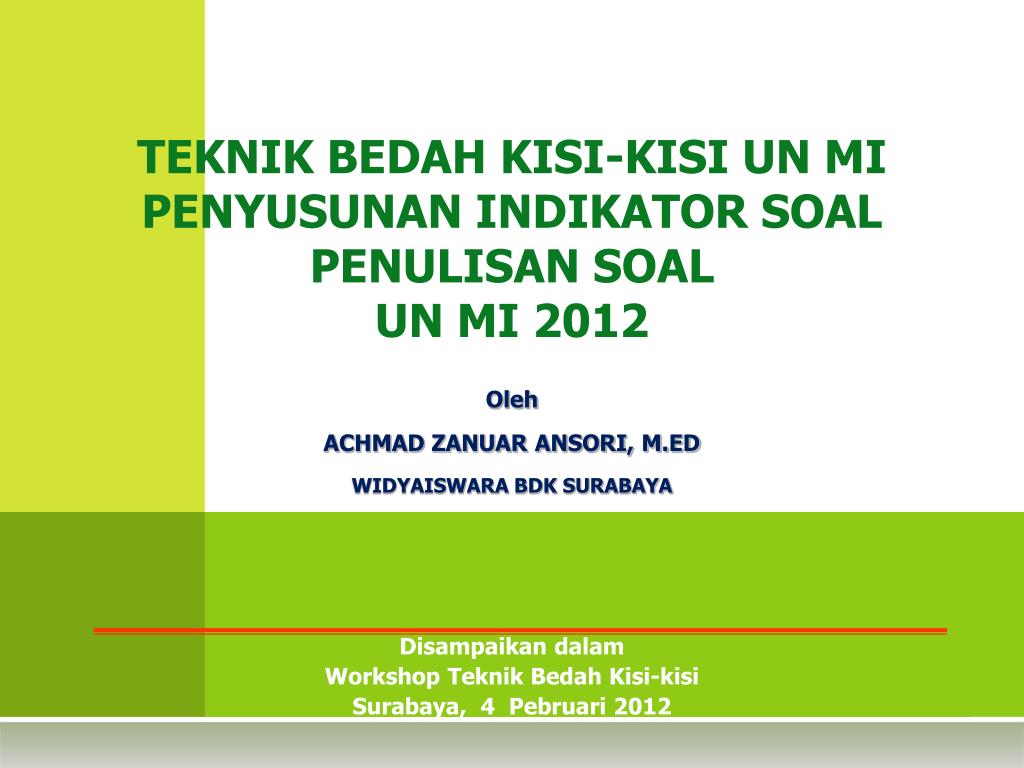 TEKNIK BEDAH KISI-KISI UN MI
PENYUSUNAN INDIKATOR SOAL
PENULISAN SOAL
UN MI 2012

Oleh

ACHMAD ZANUAR ANSORI, M.ED

WIDYAISWARA BDK SURABAYA

Disampaikan dalam
Workshop Teknik Bedah Kisi-kisi
Surabaya, 4 Pebruari 2012